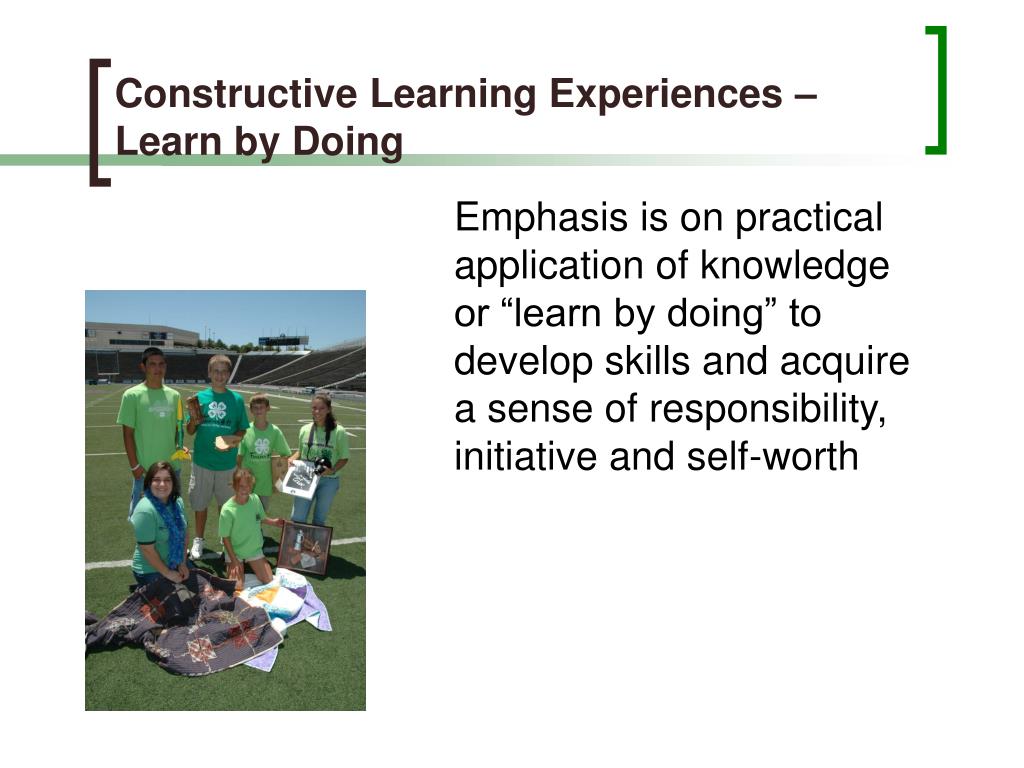 Constructive Learning Experiences – Learn by Doing

Emphasis is on practical application of knowledge or “learn by doing” to develop skills and acquire a sense of responsibility, initiative and self-worth